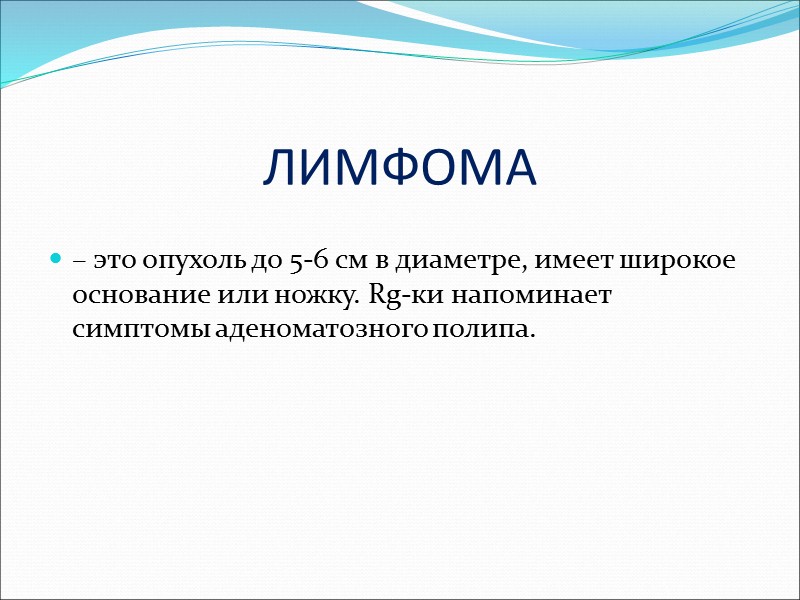 ЛИМФОМА

– это опухоль до 5-6 см в диаметре, имеет широкое основание или ножку. Rg-ки напоминает симптомы аденоматозного полипа.